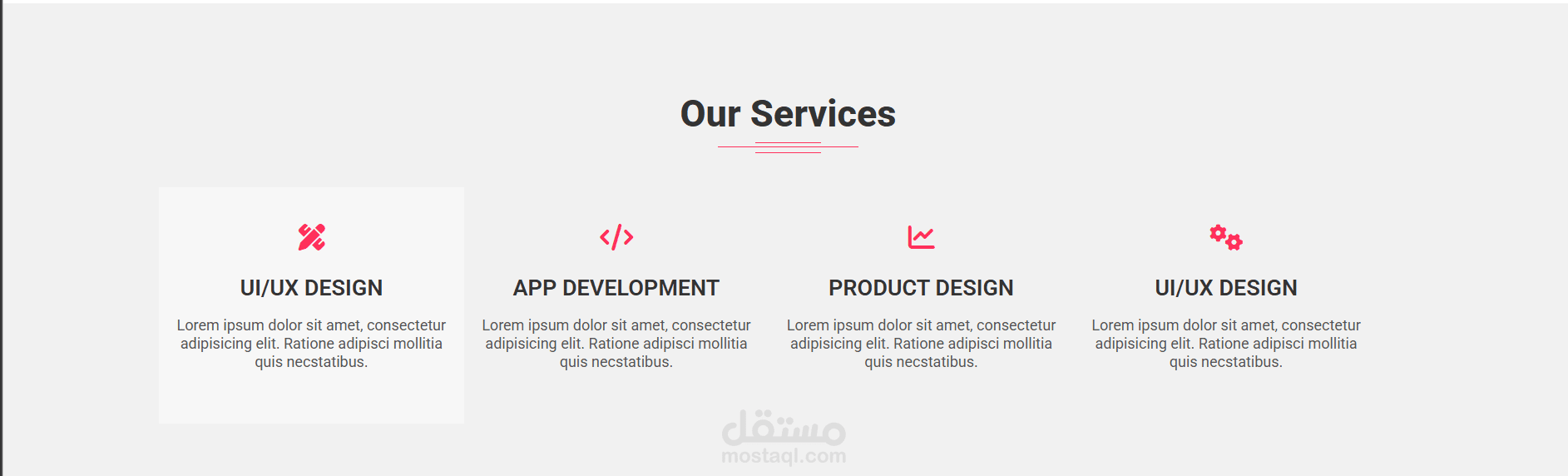 Our Services

UI/UX DESIGN

Lorem ipsum dolor sit amet, consectetur adipisicing elit. Ratione adipisci mollitia quis necstatibus.

APP DEVELOPMENT

Lorem ipsum dolor sit amet, consectetur adipisicing elit. Ratione adipisci mollitia quis necstatibus.

PRODUCT DESIGN

Lorem ipsum dolor sit amet, consectetur adipisicing elit. Ratione adipisci mollitia quis necstatibus.

UI/UX DESIGN

Lorem ipsum dolor sit amet, consectetur adipisicing elit. Ratione adipisci mollitia quis necstatibus.

مستقل
mostaql.com